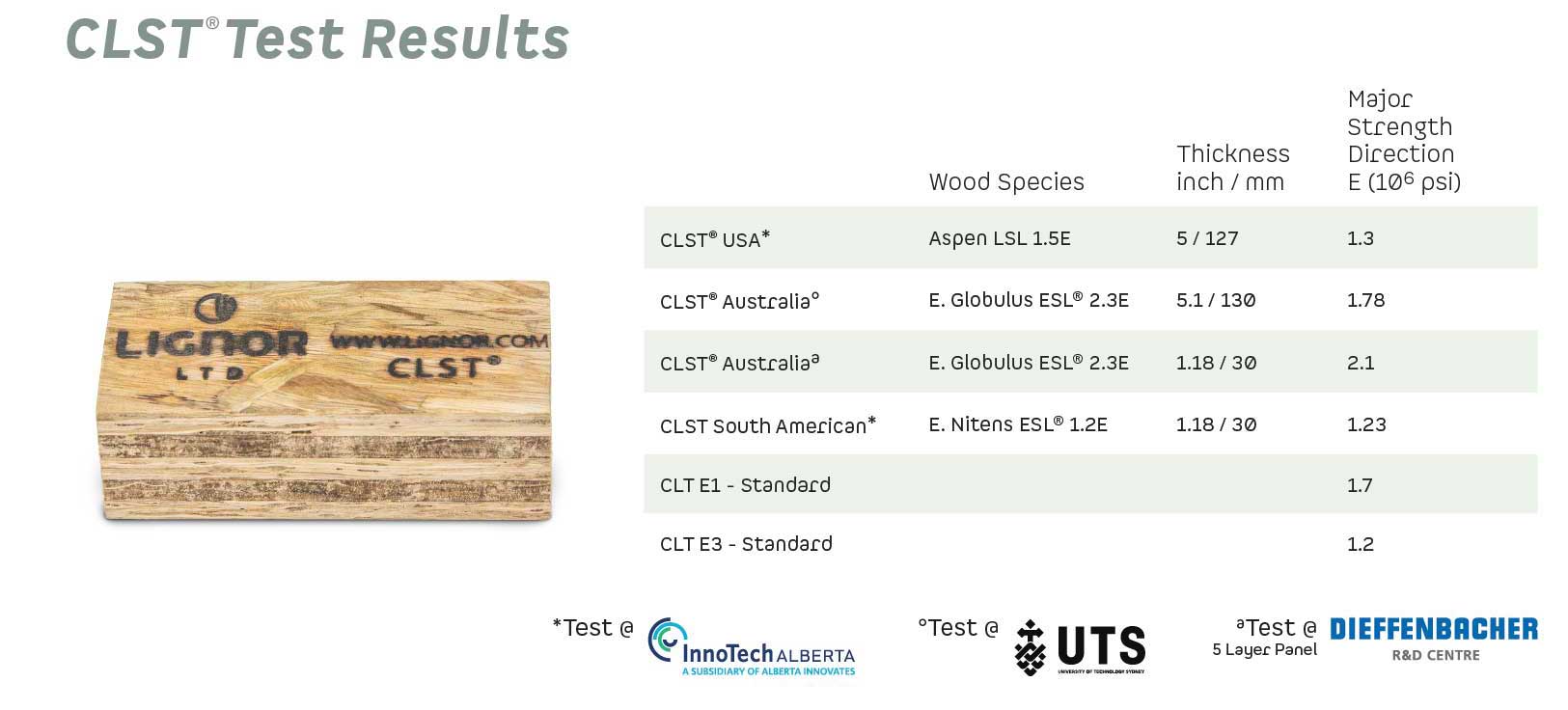 CLST® Test Results

LIGNOR LTD WWW.LIGNOR.COM CLST®

| | Wood Species | Thickness inch / mm | Major Strength Direction E ($10^6$ psi) |
|---|---|---|---|
| CLST® USA* | Aspen LSL 1.5E | 5 / 127 | 1.3 |
| CLST® Australia° | E. Globulus ESL® 2.3E | 5.1 / 130 | 1.78 |
| CLST® Australiaª | E. Globulus ESL® 2.3E | 1.18 / 30 | 2.1 |
| CLST South American* | E. Nitens ESL® 1.2E | 1.18 / 30 | 1.23 |
| CLT E1 - Standard | | | 1.7 |
| CLT E3 - Standard | | | 1.2 |

*Test @ InnoTech ALBERTA A SUBSIDIARY OF ALBERTA INNOVATES

°Test @ UTS UNIVERSITY OF TECHNOLOGY SYDNEY

ªTest @ 5 Layer Panel DIEFFENBACHER R&D CENTRE